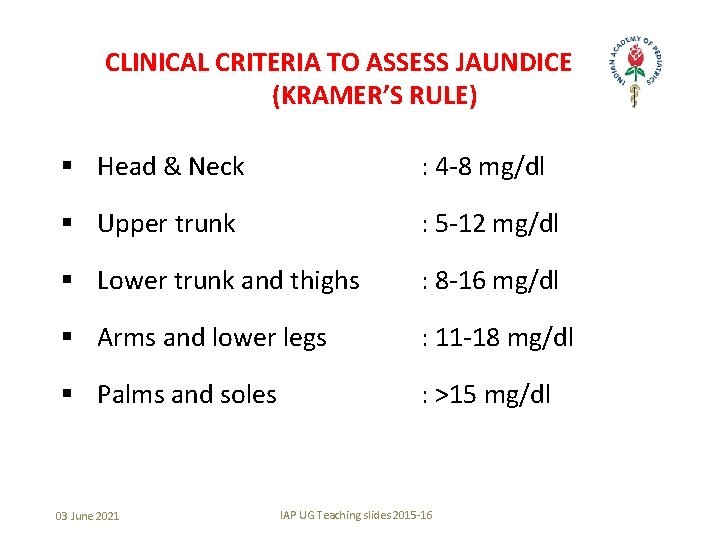 CLINICAL CRITERIA TO ASSESS JAUNDICE (KRAMER'S RULE)

INDIAN ACADEMY OF PEDIATRICS

▪ Head & Neck : 4-8 mg/dl

▪ Upper trunk : 5-12 mg/dl

▪ Lower trunk and thighs : 8-16 mg/dl

▪ Arms and lower legs : 11-18 mg/dl

▪ Palms and soles : >15 mg/dl

03 June 2021

IAP UG Teaching slides 2015-16